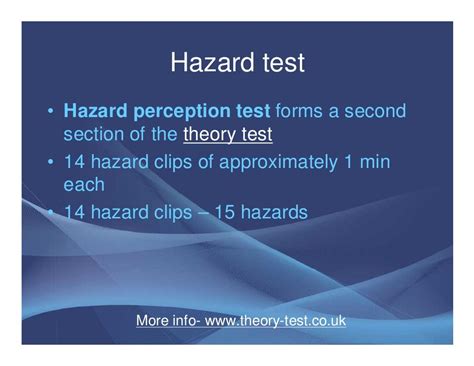 Hazard test

• Hazard perception test forms a second section of the theory test
• 14 hazard clips of approximately 1 min each
• 14 hazard clips – 15 hazards

More info- www.theory-test.co.uk